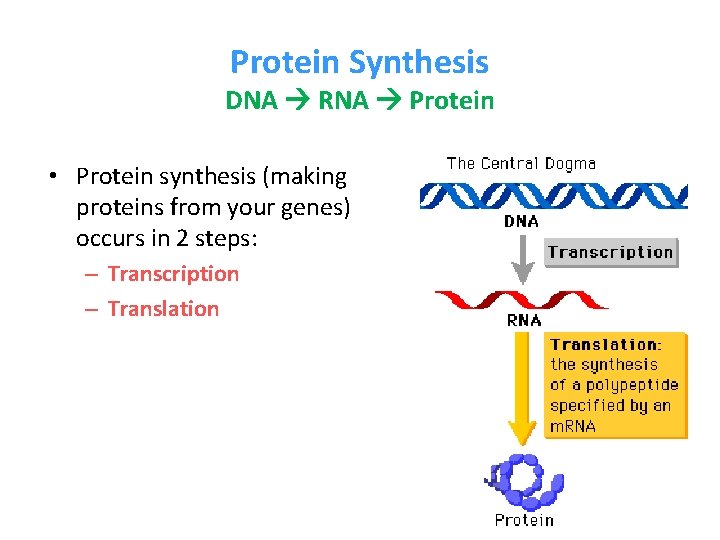 Protein Synthesis
DNA → RNA → Protein

• Protein synthesis (making proteins from your genes) occurs in 2 steps:
– Transcription
– Translation

The Central Dogma
DNA
Transcription
RNA
Translation: the synthesis of a polypeptide specified by an mRNA
Protein